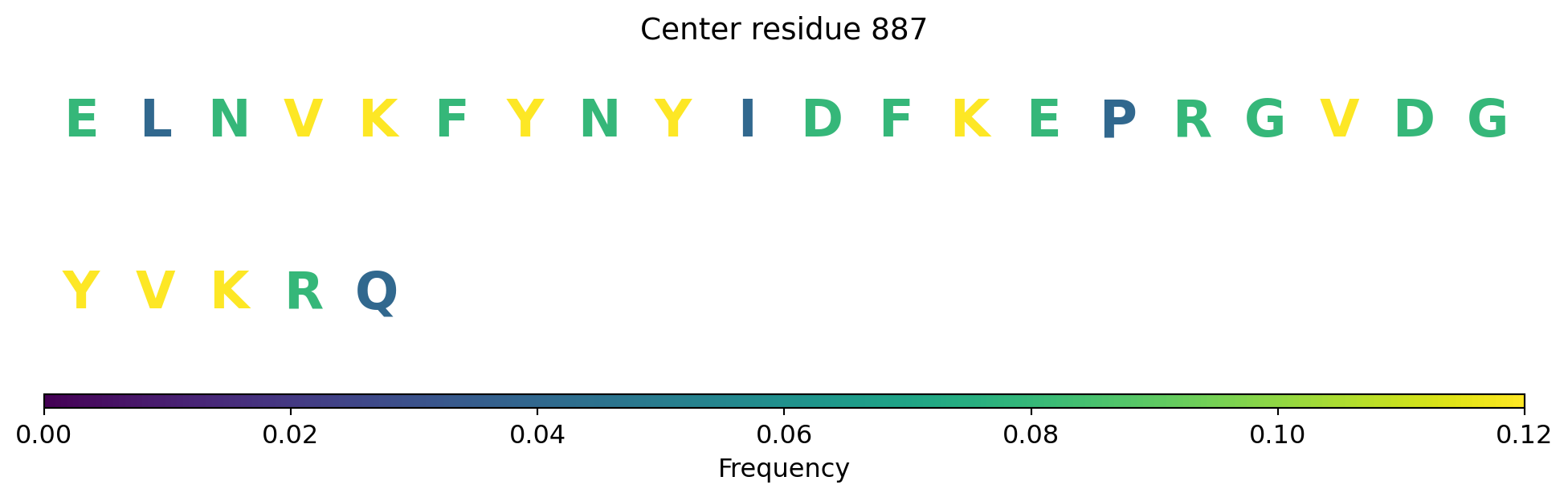 Center residue 887

E L N V K F Y N Y I D F K E P R G V D G

Y V K R Q

0.00 0.02 0.04 0.06 0.08 0.10 0.12

Frequency